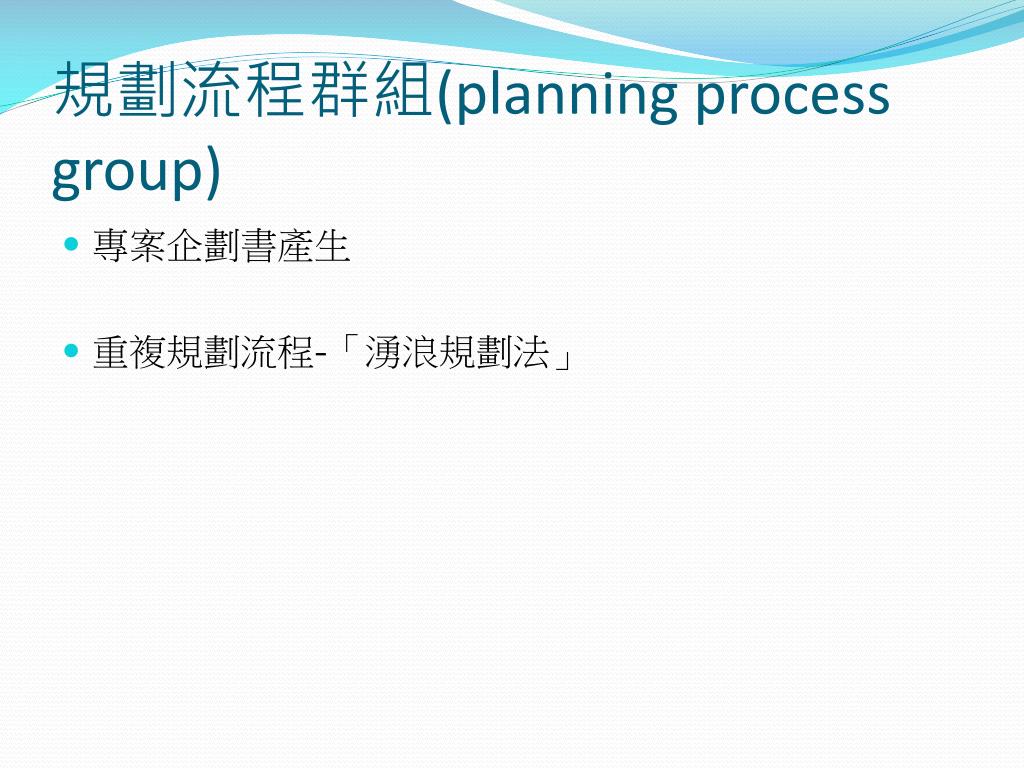 規劃流程群組(planning process group)

專案企劃書產生

重複規劃流程-「湧浪規劃法」